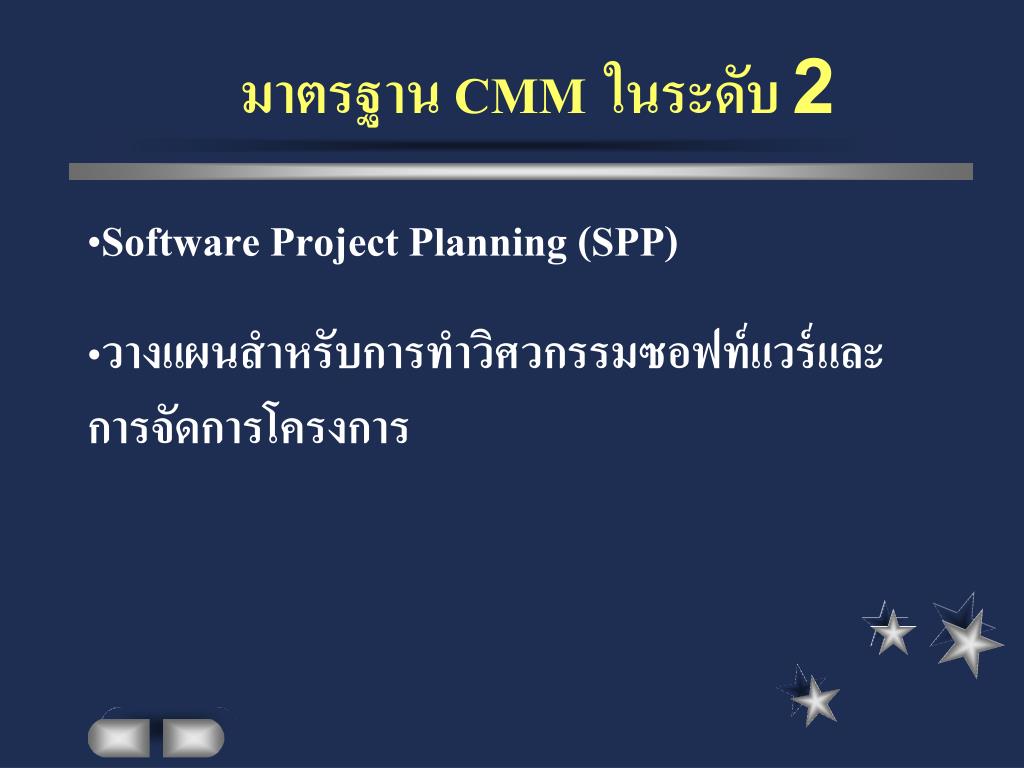 มาตรฐาน CMM ในระดับ 2

•Software Project Planning (SPP)

•วางแผนสำหรับการทำวิศวกรรมซอฟท์แวร์และการจัดการโครงการ